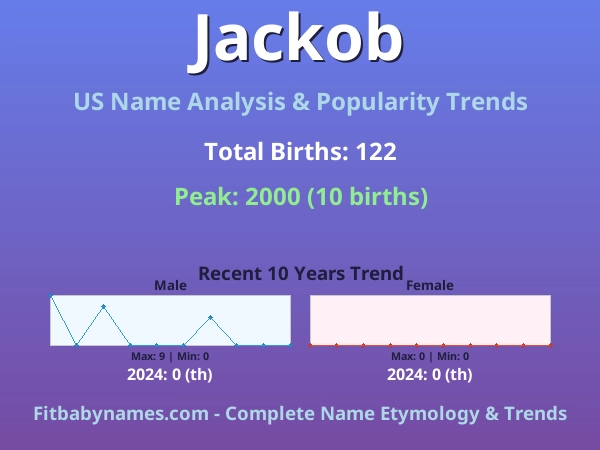 Jackob

US Name Analysis & Popularity Trends

Total Births: 122

Peak: 2000 (10 births)

Recent 10 Years Trend

Male

Max: 9 | Min: 0

2024: 0 (th)

Female

Max: 0 | Min: 0

2024: 0 (th)

Fitbabynames.com - Complete Name Etymology & Trends